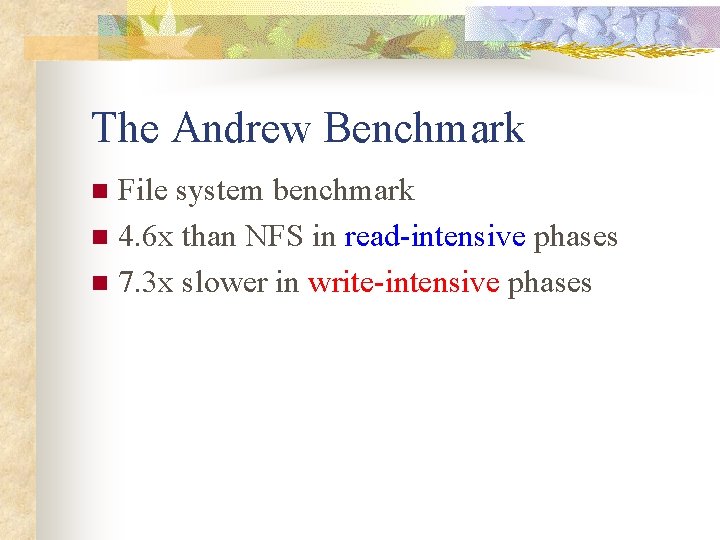 The Andrew Benchmark

File system benchmark

4.6x than NFS in read-intensive phases

7.3x slower in write-intensive phases